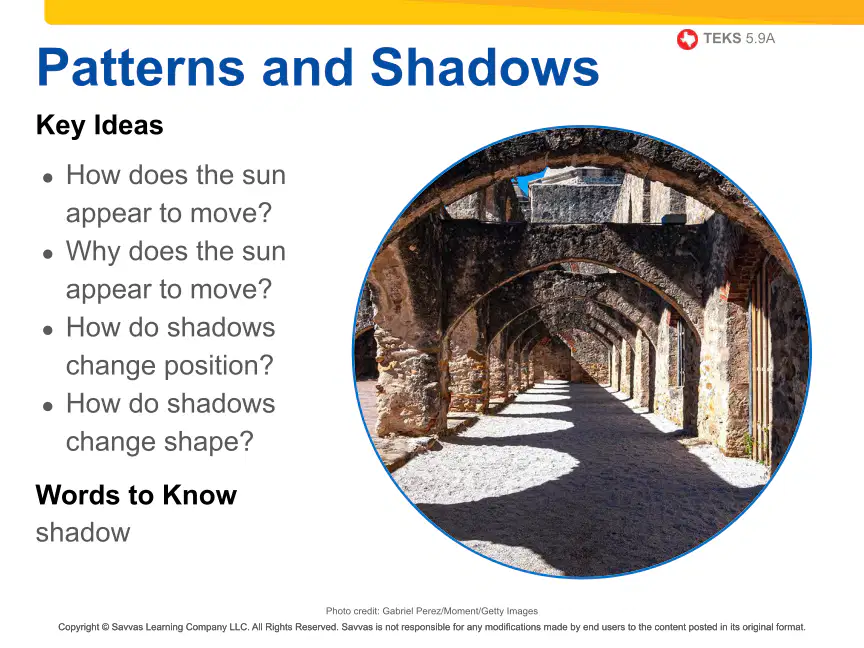 TEKS 5.9A

Patterns and Shadows

Key Ideas

- How does the sun appear to move?
- Why does the sun appear to move?
- How do shadows change position?
- How do shadows change shape?

Words to Know

shadow

Photo credit: Gabriel Perez/Moment/Getty Images

Copyright © Savvas Learning Company LLC. All Rights Reserved. Savvas is not responsible for any modifications made by end users to the content posted in its original format.